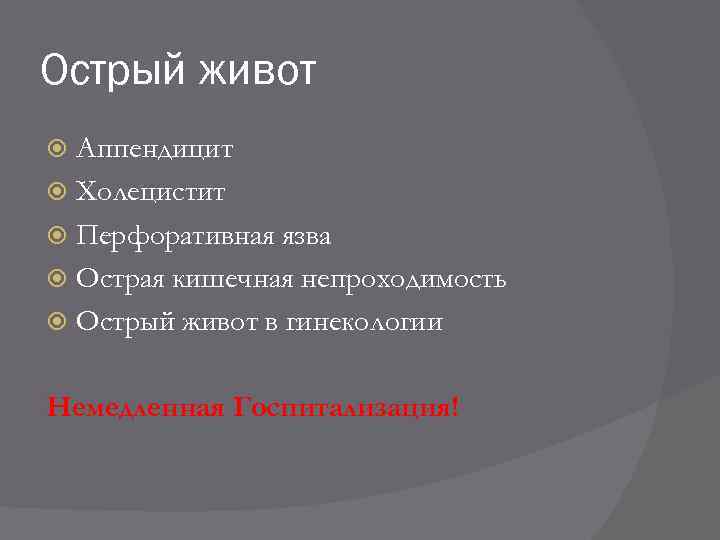 Острый живот

Аппендицит
Холецистит
Перфоративная язва
Острая кишечная непроходимость
Острый живот в гинекологии

Немедленная Госпитализация!